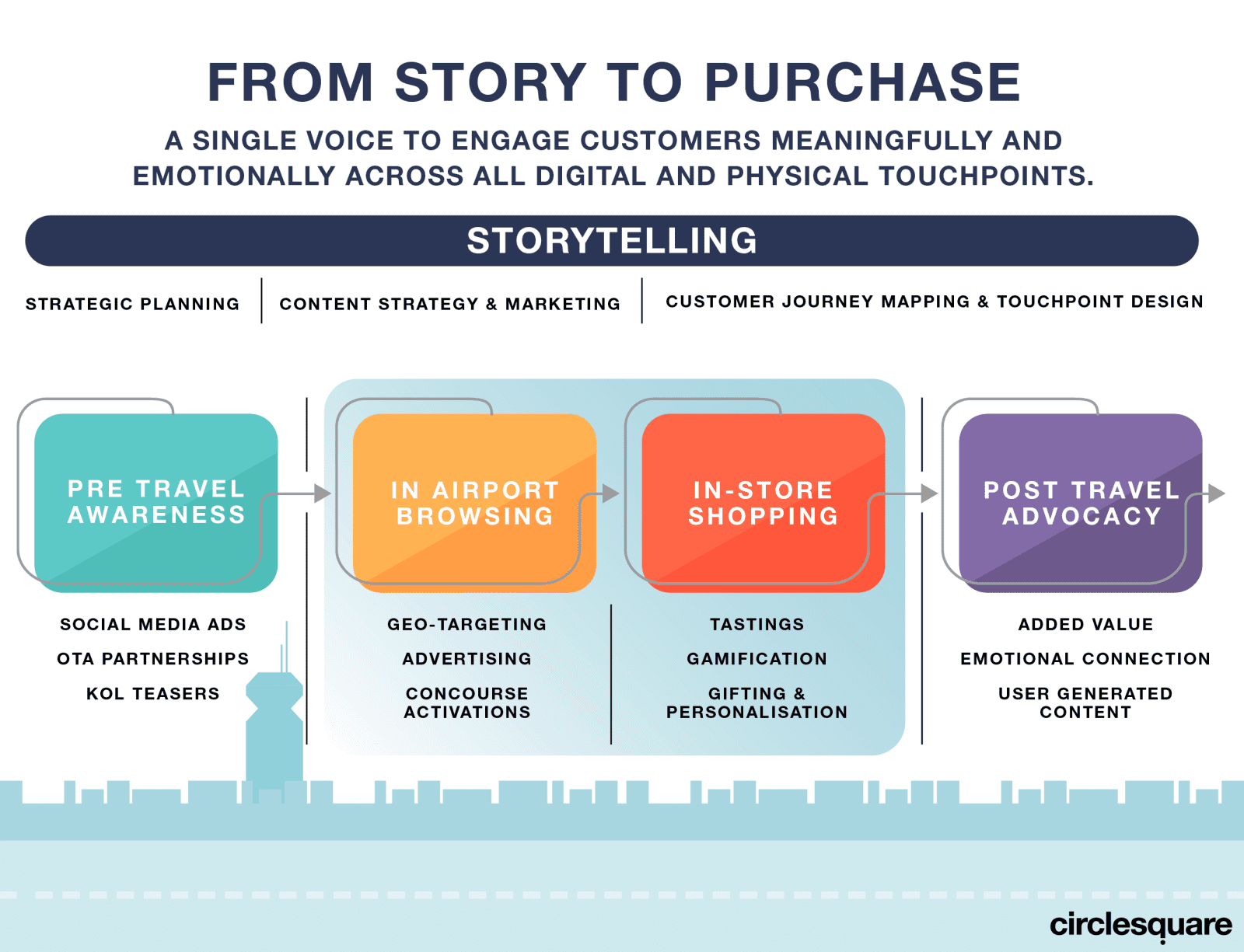 FROM STORY TO PURCHASE

A SINGLE VOICE TO ENGAGE CUSTOMERS MEANINGFULLY AND EMOTIONALLY ACROSS ALL DIGITAL AND PHYSICAL TOUCHPOINTS.

STORYTELLING

STRATEGIC PLANNING

CONTENT STRATEGY & MARKETING

CUSTOMER JOURNEY MAPPING & TOUCHPOINT DESIGN

PRE TRAVEL AWARENESS

SOCIAL MEDIA ADS

OTA PARTNERSHIPS

KOL TEASERS

IN AIRPORT BROWSING

GEO-TARGETING

ADVERTISING

CONCOURSE ACTIVATIONS

IN-STORE SHOPPING

TASTINGS

GAMIFICATION

GIFTING & PERSONALISATION

POST TRAVEL ADVOCACY

ADDED VALUE

EMOTIONAL CONNECTION

USER GENERATED CONTENT

circlesquare